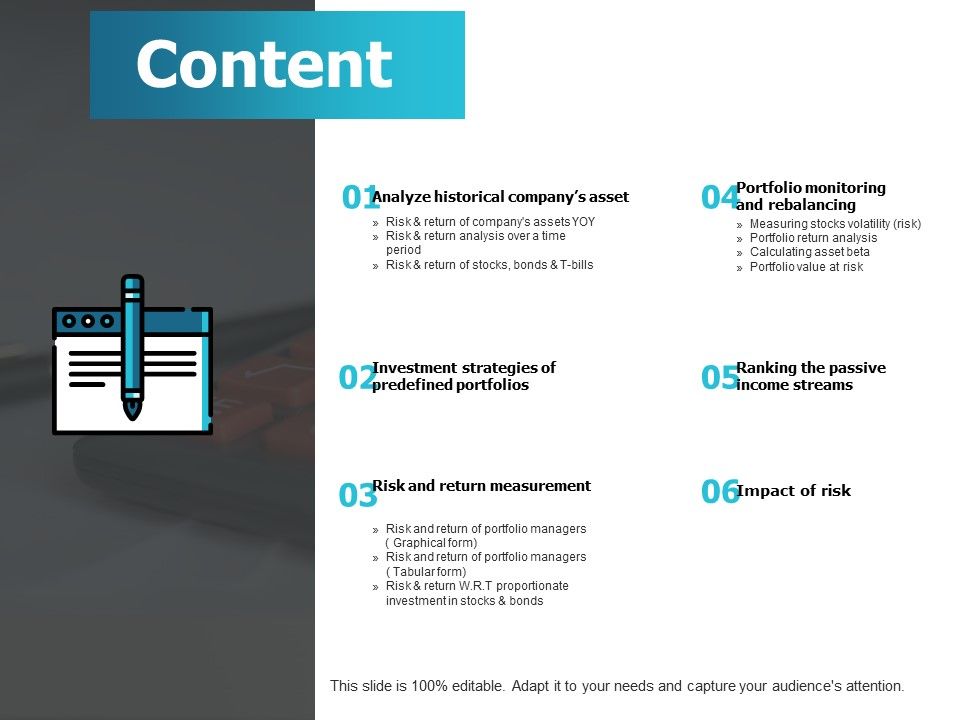 Content

01 Analyze historical company's asset
» Risk & return of company's assets YOY
» Risk & return analysis over a time period
» Risk & return of stocks, bonds & T-bills

02 Investment strategies of predefined portfolios

03 Risk and return measurement
» Risk and return of portfolio managers ( Graphical form)
» Risk and return of portfolio managers ( Tabular form)
» Risk & return W.R.T proportionate investment in stocks & bonds

04 Portfolio monitoring and rebalancing
» Measuring stocks volatility (risk)
» Portfolio return analysis
» Calculating asset beta
» Portfolio value at risk

05 Ranking the passive income streams

06 Impact of risk

This slide is 100% editable. Adapt it to your needs and capture your audience's attention.